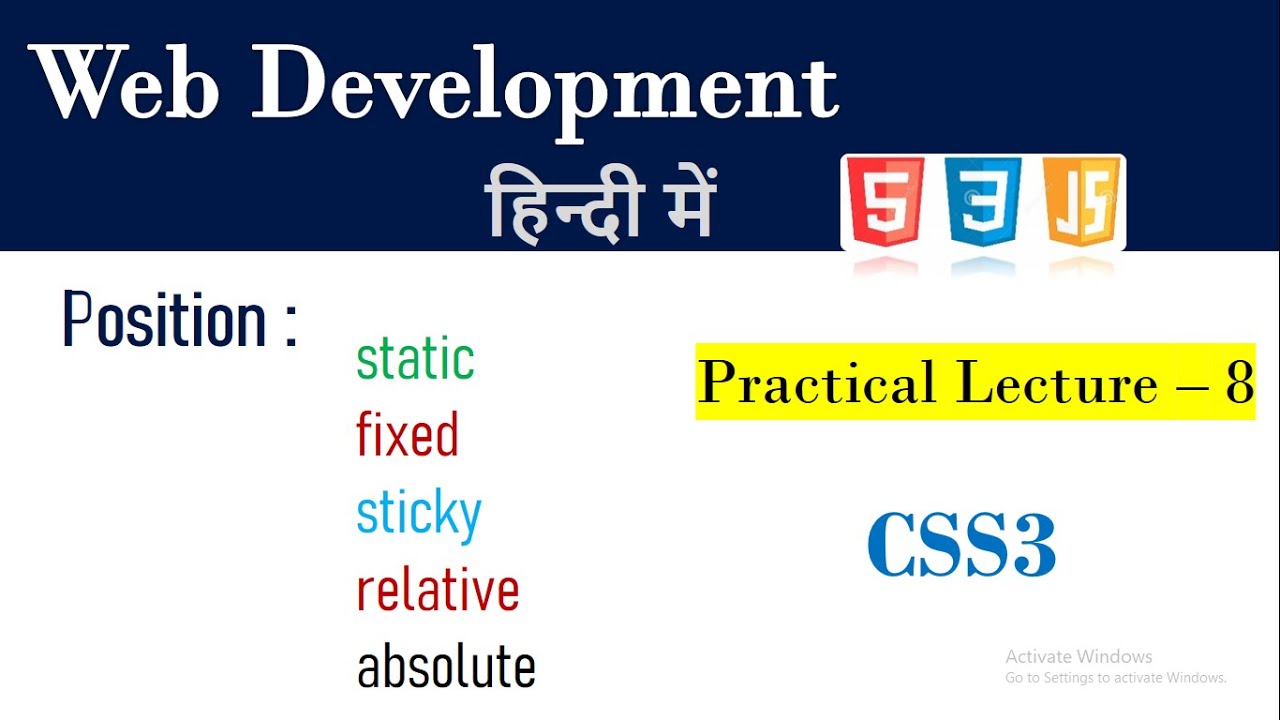 Web Development

हिन्दी में

5 3 JS

Position :

static
fixed
sticky
relative
absolute

Practical Lecture – 8

CSS3

Activate Windows
Go to Settings to activate Windows.